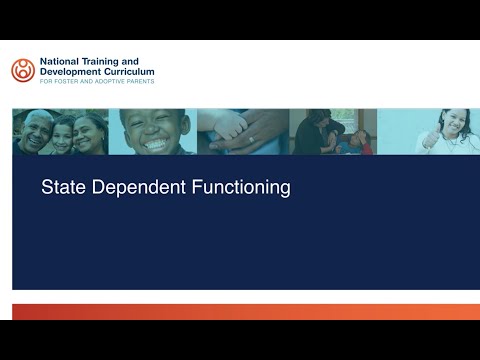 National Training and Development Curriculum
FOR FOSTER AND ADOPTIVE PARENTS

State Dependent Functioning